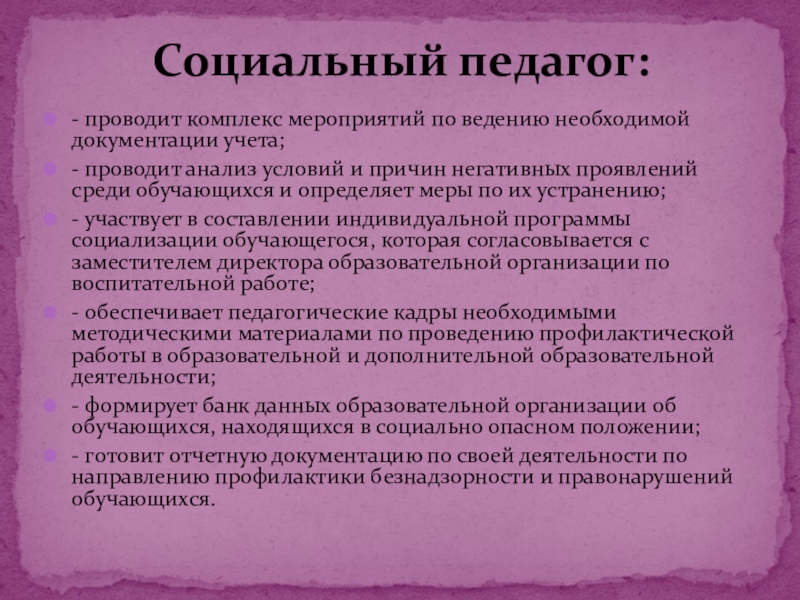 Социальный педагог:

- проводит комплекс мероприятий по ведению необходимой документации учета;

- проводит анализ условий и причин негативных проявлений среди обучающихся и определяет меры по их устранению;

- участвует в составлении индивидуальной программы социализации обучающегося, которая согласовывается с заместителем директора образовательной организации по воспитательной работе;

- обеспечивает педагогические кадры необходимыми методическими материалами по проведению профилактической работы в образовательной и дополнительной образовательной деятельности;

- формирует банк данных образовательной организации об обучающихся, находящихся в социально опасном положении;

- готовит отчетную документацию по своей деятельности по направлению профилактики безнадзорности и правонарушений обучающихся.